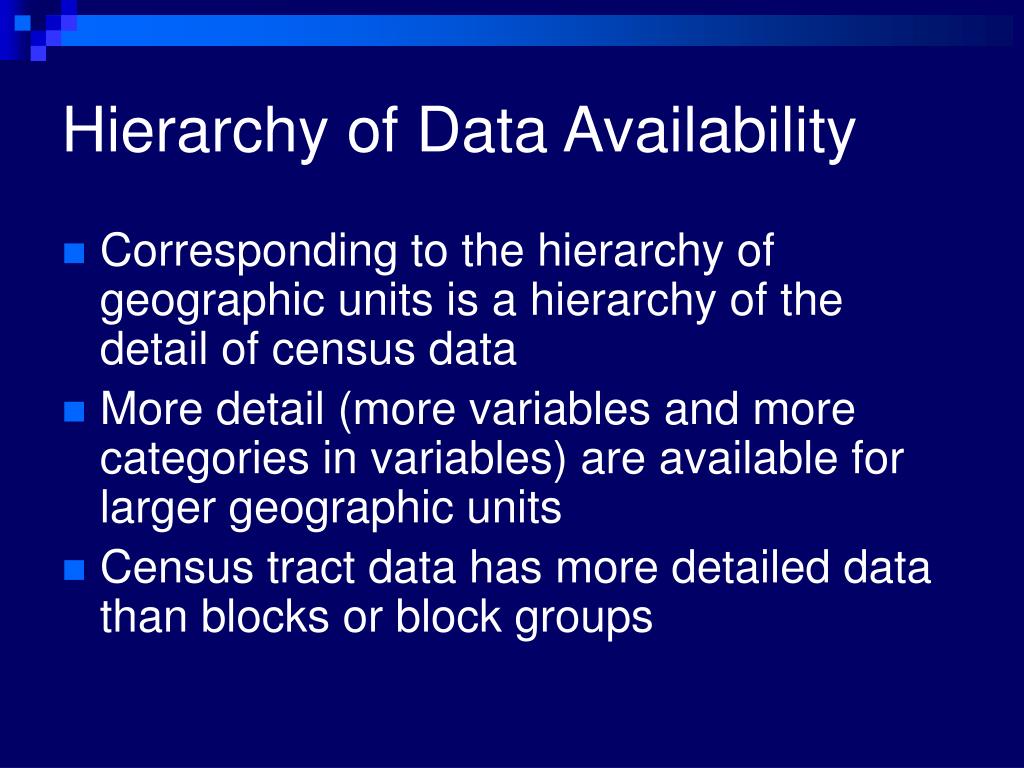 Hierarchy of Data Availability

- Corresponding to the hierarchy of geographic units is a hierarchy of the detail of census data
- More detail (more variables and more categories in variables) are available for larger geographic units
- Census tract data has more detailed data than blocks or block groups